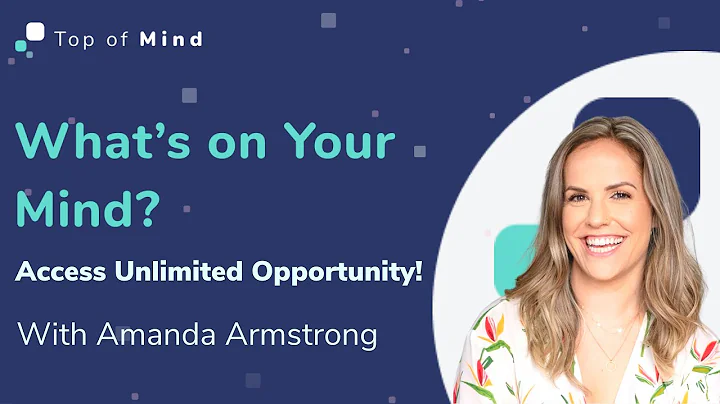 Top of Mind

What's on Your Mind?

Access Unlimited Opportunity!

With Amanda Armstrong